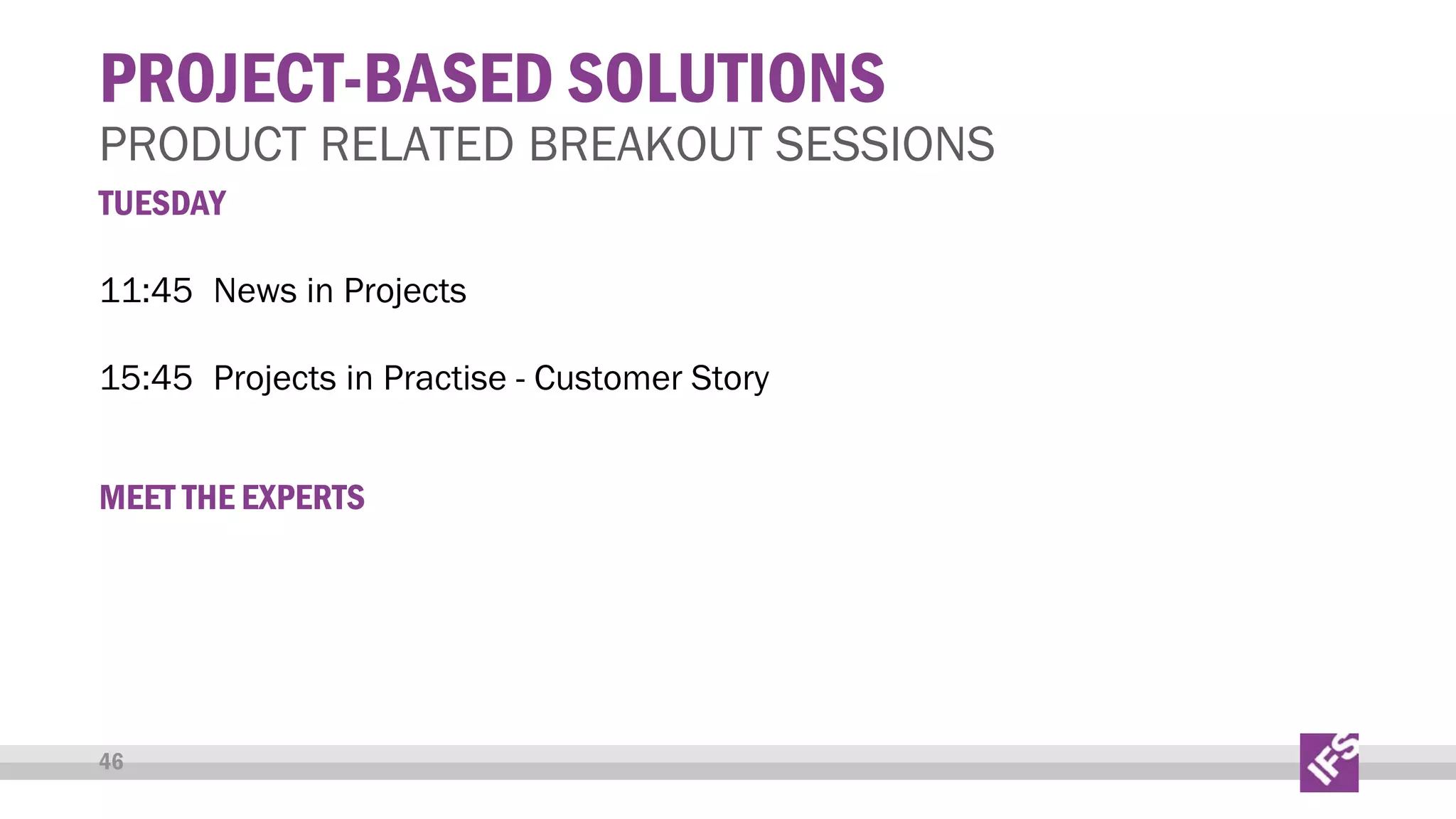 PROJECT-BASED SOLUTIONS
PRODUCT RELATED BREAKOUT SESSIONS
TUESDAY

11:45 News in Projects

15:45 Projects in Practise - Customer Story

MEET THE EXPERTS

46

IFS